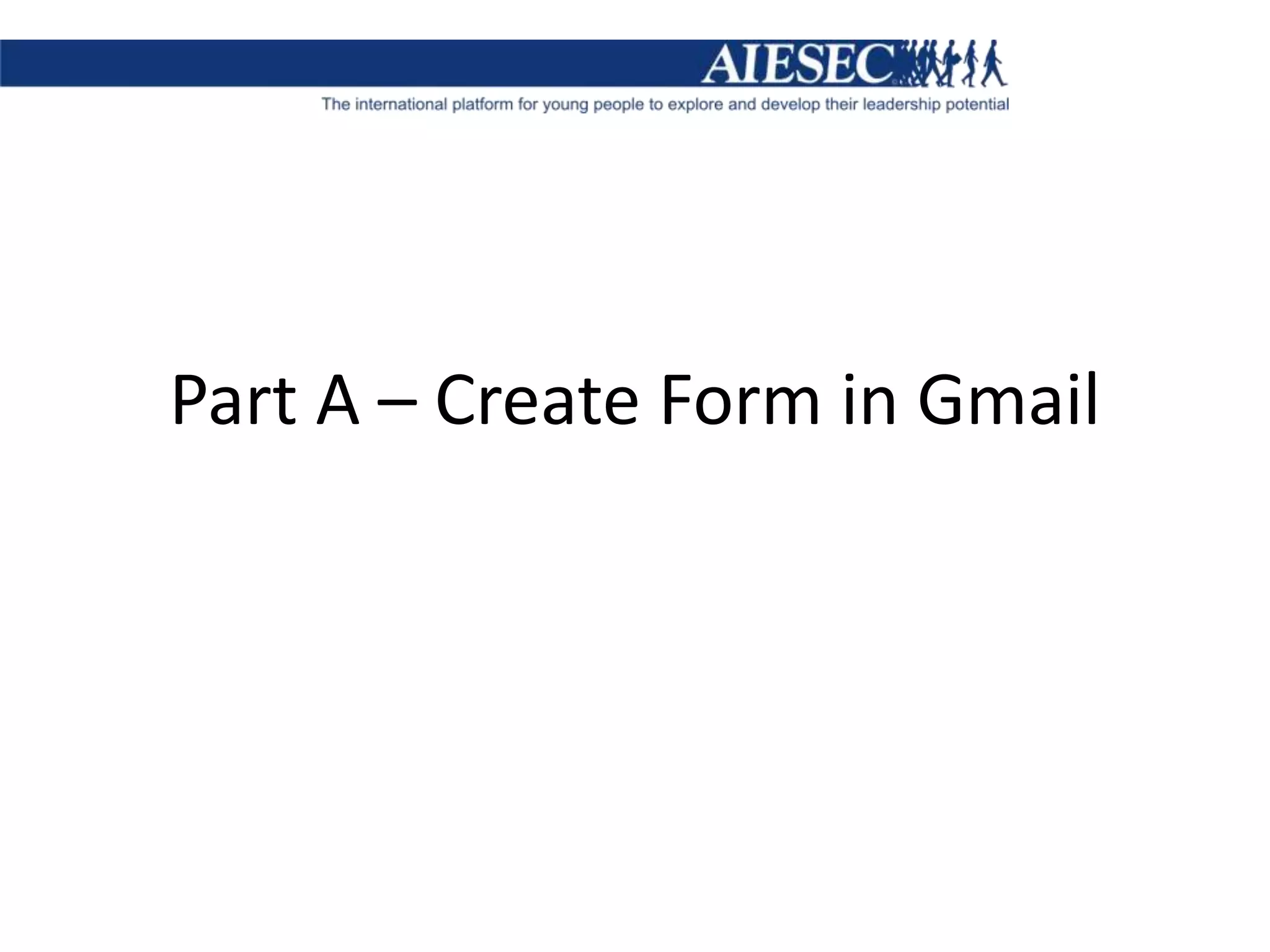 AIESEC

The international platform for young people to explore and develop their leadership potential

Part A – Create Form in Gmail